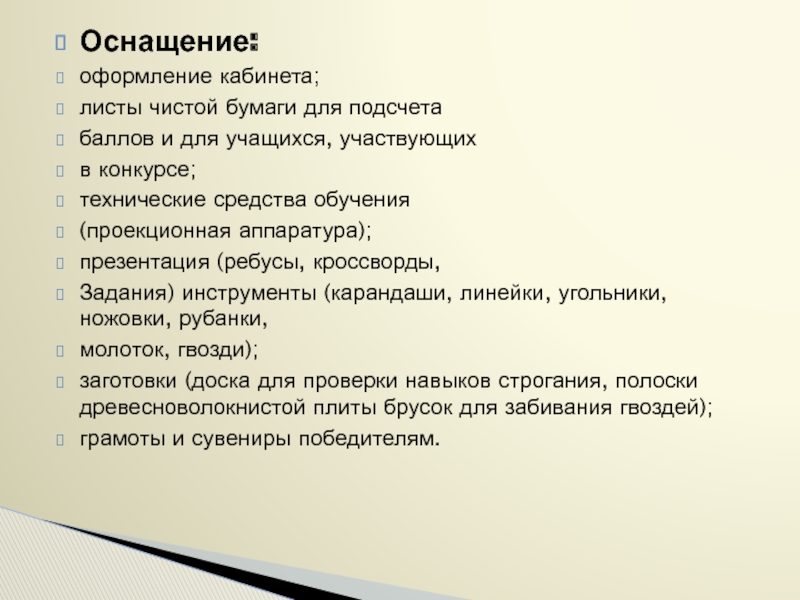 Оснащение:
оформление кабинета;
листы чистой бумаги для подсчета
баллов и для учащихся, участвующих
в конкурсе;
технические средства обучения
(проекционная аппаратура);
презентация (ребусы, кроссворды,
Задания) инструменты (карандаши, линейки, угольники, ножовки, рубанки,
молоток, гвозди);
заготовки (доска для проверки навыков строгания, полоски древесноволокнистой плиты брусок для забивания гвоздей);
грамоты и сувениры победителям.